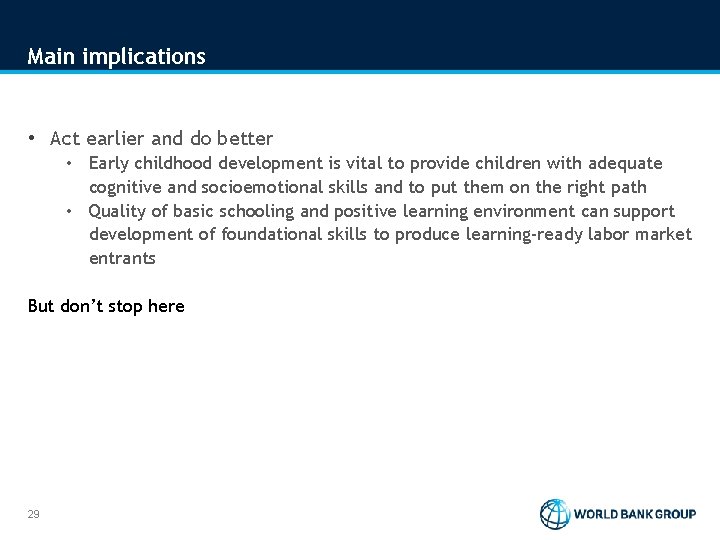 Main implications

• Act earlier and do better
  • Early childhood development is vital to provide children with adequate cognitive and socioemotional skills and to put them on the right path
  • Quality of basic schooling and positive learning environment can support development of foundational skills to produce learning-ready labor market entrants

But don't stop here

29

WORLD BANK GROUP